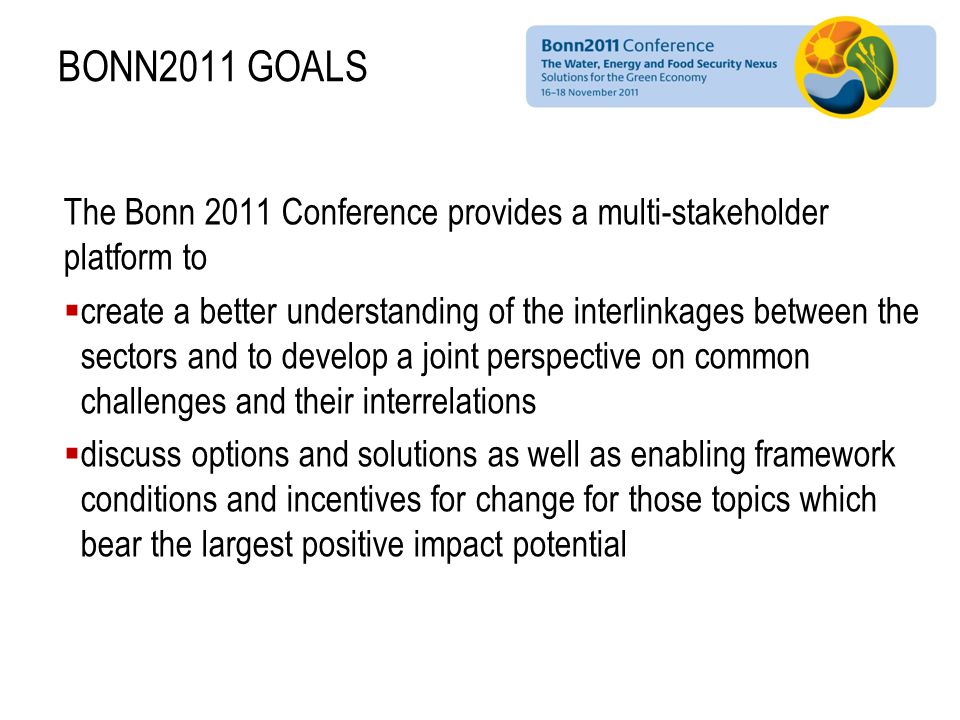 BONN2011 GOALS

Bonn2011 Conference
The Water, Energy and Food Security Nexus
Solutions for the Green Economy
16–18 November 2011

The Bonn 2011 Conference provides a multi-stakeholder platform to

▪create a better understanding of the interlinkages between the sectors and to develop a joint perspective on common challenges and their interrelations

▪discuss options and solutions as well as enabling framework conditions and incentives for change for those topics which bear the largest positive impact potential